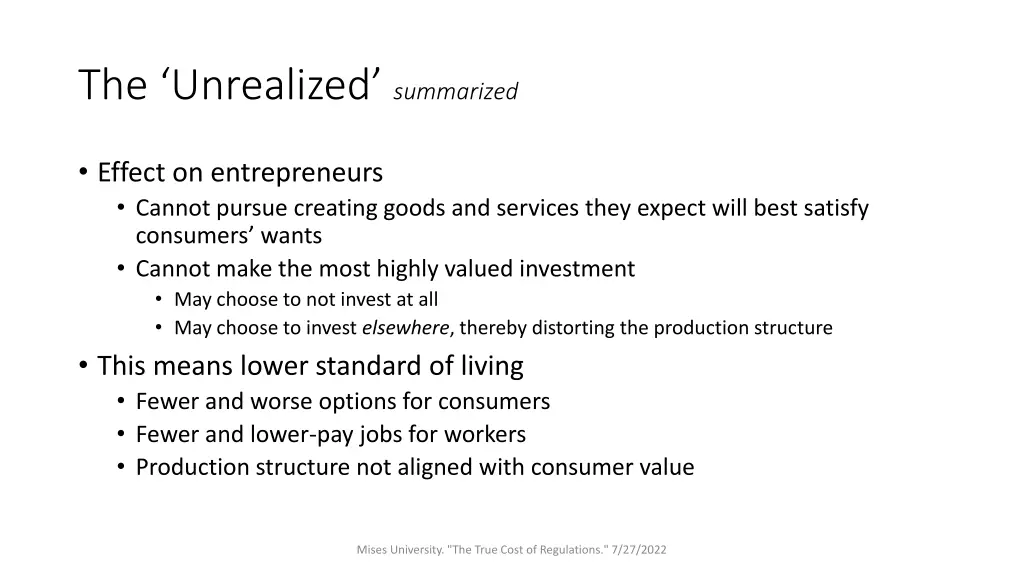 The ‘Unrealized’ summarized

• Effect on entrepreneurs
  • Cannot pursue creating goods and services they expect will best satisfy consumers’ wants
  • Cannot make the most highly valued investment
    • May choose to not invest at all
    • May choose to invest elsewhere, thereby distorting the production structure
• This means lower standard of living
  • Fewer and worse options for consumers
  • Fewer and lower-pay jobs for workers
  • Production structure not aligned with consumer value

Mises University. "The True Cost of Regulations." 7/27/2022